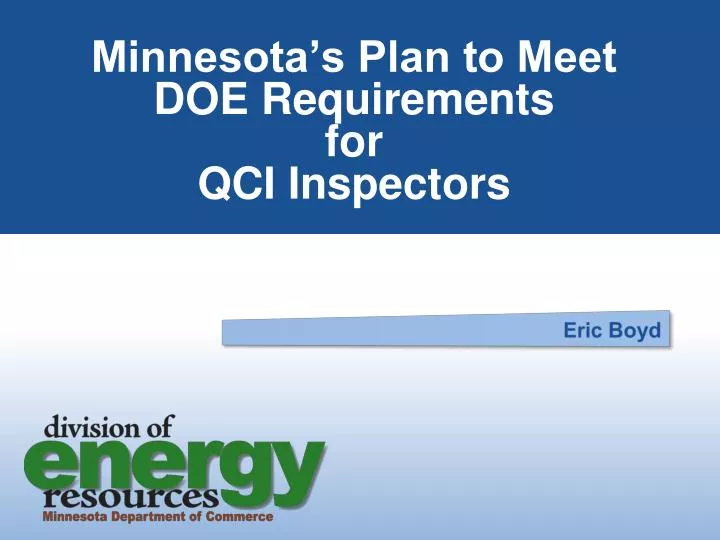 Minnesota's Plan to Meet DOE Requirements for QCI Inspectors

Eric Boyd

division of
energy
resources
Minnesota Department of Commerce